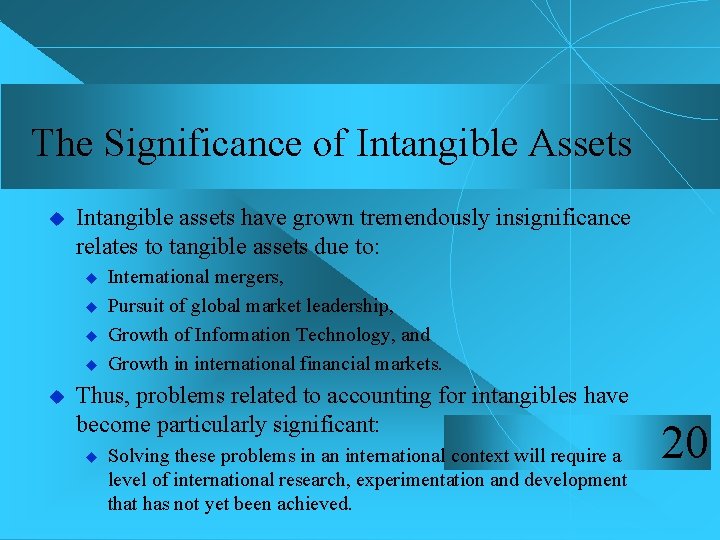 The Significance of Intangible Assets

Intangible assets have grown tremendously insignificance relates to tangible assets due to:

International mergers,

Pursuit of global market leadership,

Growth of Information Technology, and

Growth in international financial markets.

Thus, problems related to accounting for intangibles have become particularly significant:

Solving these problems in an international context will require a level of international research, experimentation and development that has not yet been achieved.

20